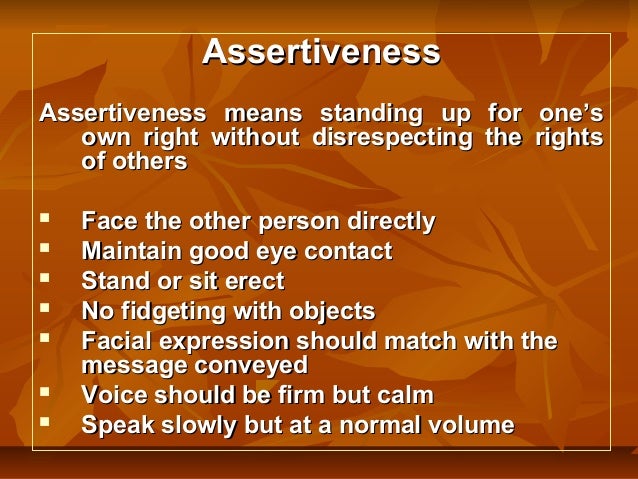 Assertiveness

Assertiveness means standing up for one's own right without disrespecting the rights of others

- Face the other person directly
- Maintain good eye contact
- Stand or sit erect
- No fidgeting with objects
- Facial expression should match with the message conveyed
- Voice should be firm but calm
- Speak slowly but at a normal volume